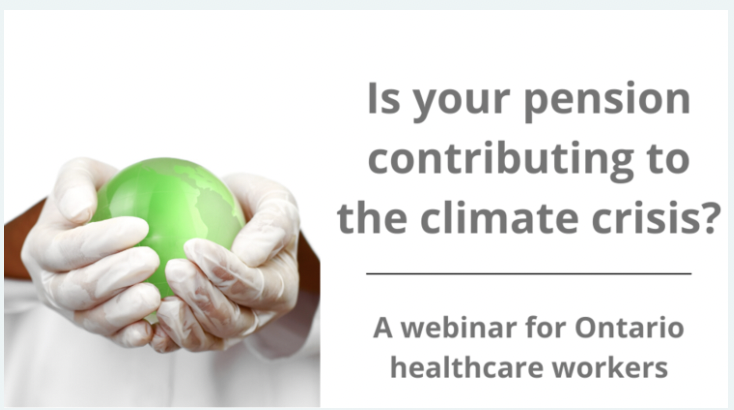 Is your pension contributing to the climate crisis?

A webinar for Ontario healthcare workers